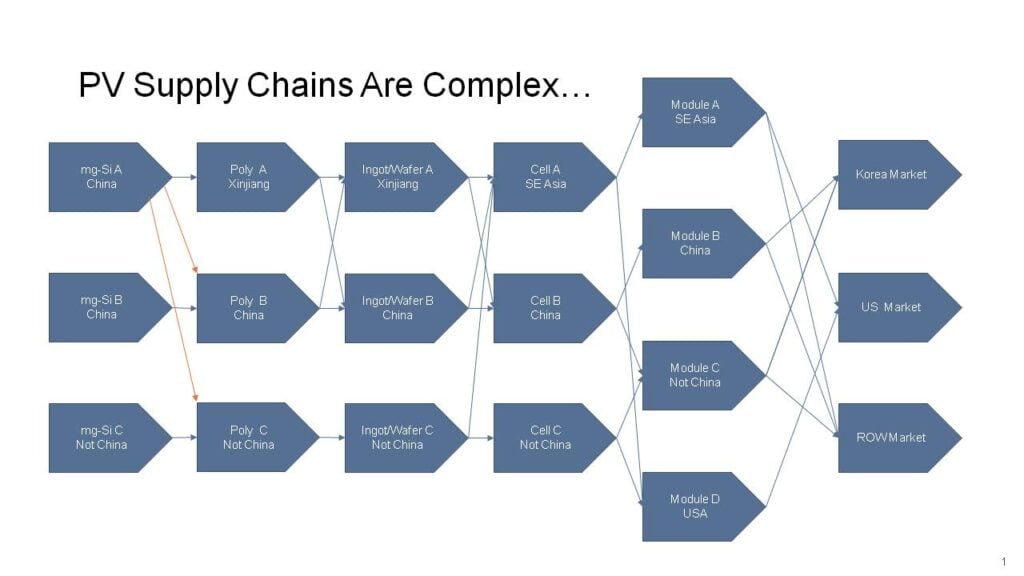 PV Supply Chains Are Complex…

mg-Si A
China

mg-Si B
China

mg-Si C
Not China

Poly A
Xinjiang

Poly B
China

Poly C
Not China

Ingot/Wafer A
Xinjiang

Ingot/Wafer B
China

Ingot/Wafer C
Not China

Cell A
SE Asia

Cell B
China

Cell C
Not China

Module A
SE Asia

Module B
China

Module C
Not China

Module D
USA

Korea Market

US Market

ROW Market

1